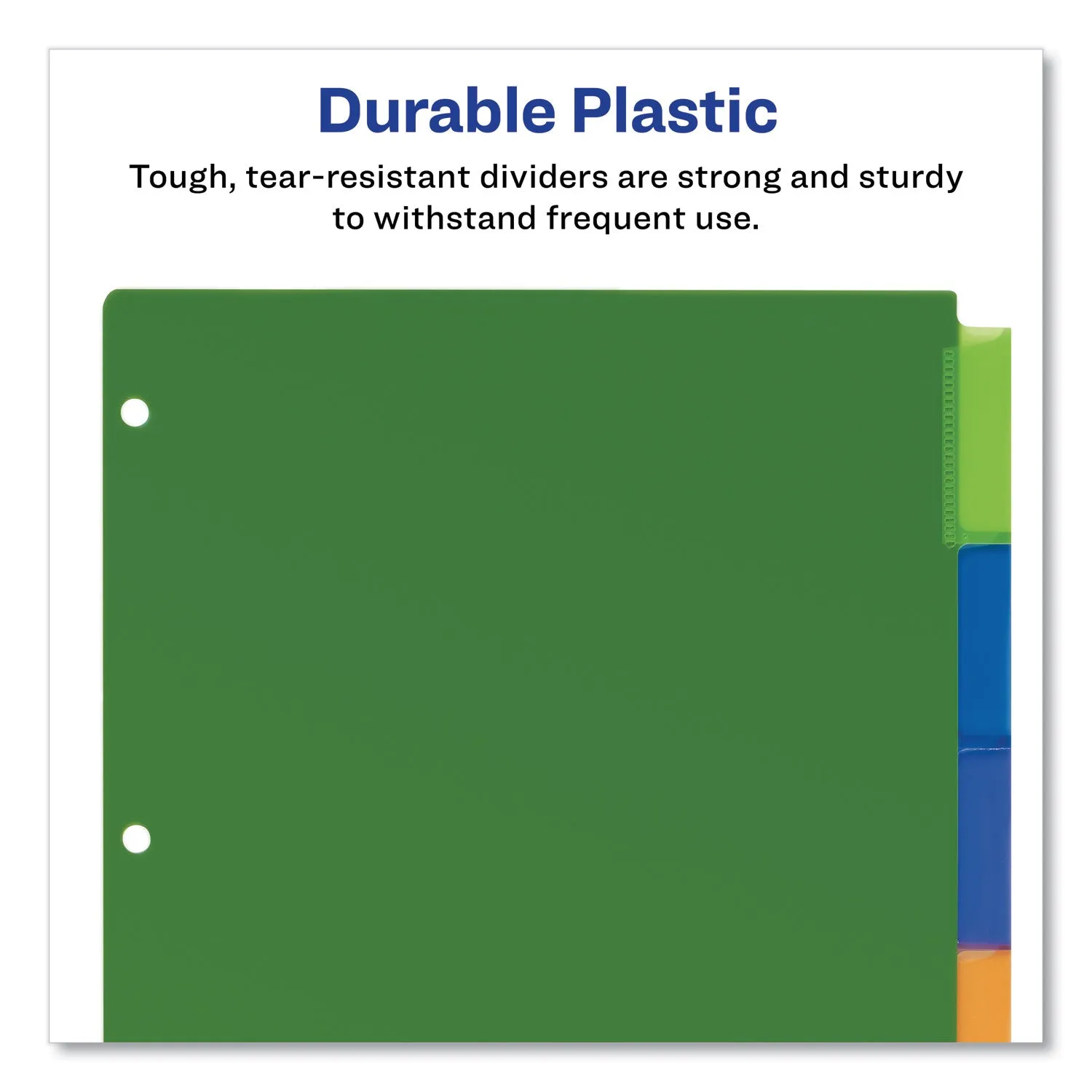 Durable Plastic

Tough, tear-resistant dividers are strong and sturdy to withstand frequent use.